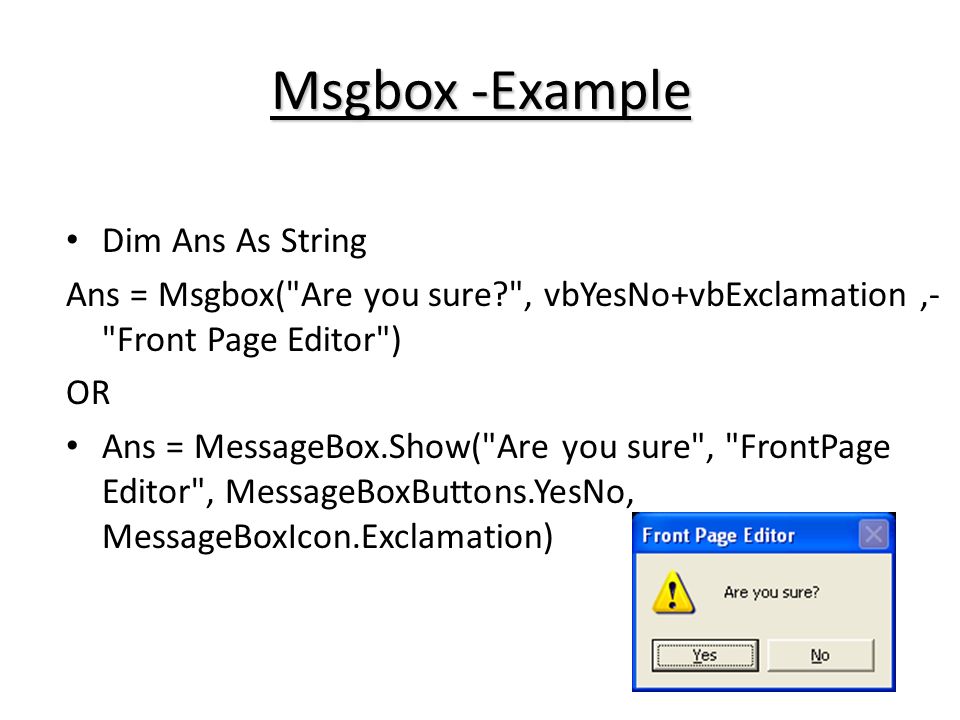 Msgbox -Example

• Dim Ans As String

Ans = Msgbox("Are you sure?", vbYesNo+vbExclamation ,- "Front Page Editor")

OR

• Ans = MessageBox.Show("Are you sure", "FrontPage Editor", MessageBoxButtons.YesNo, MessageBoxIcon.Exclamation)

Front Page Editor

Are you sure?

Yes

No